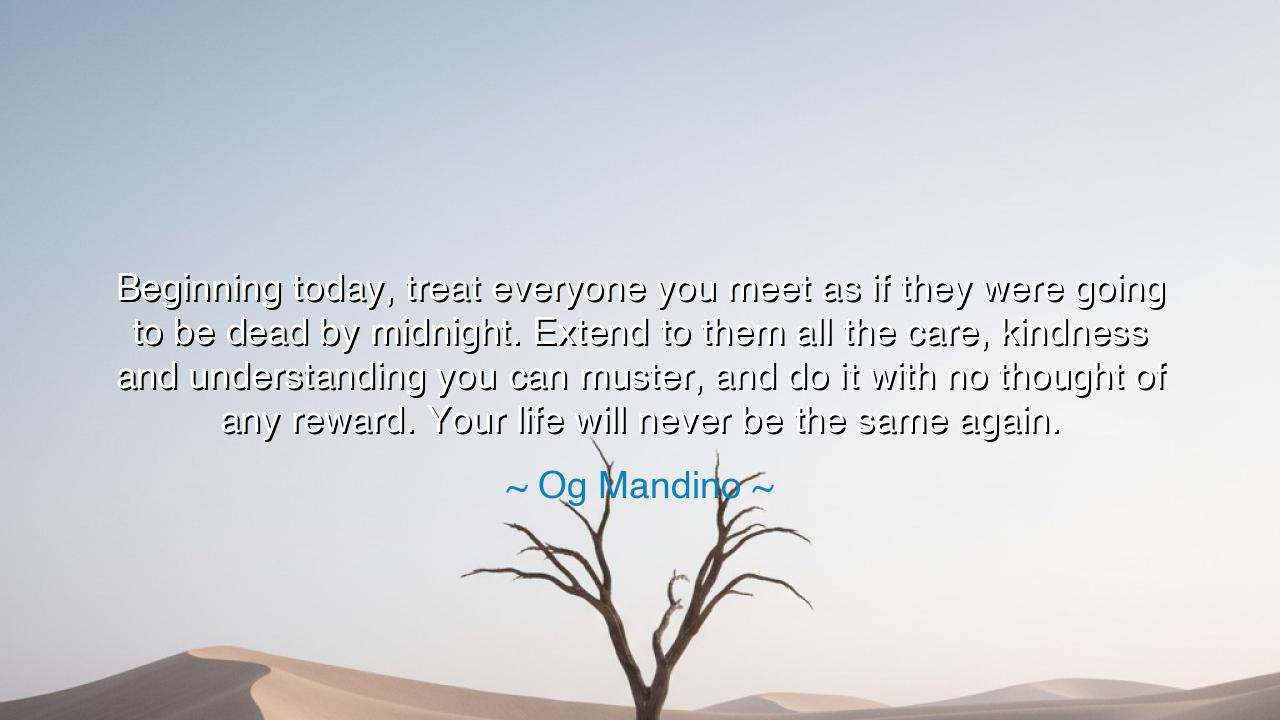 Beginning today, treat everyone you meet as if they were going to be dead by midnight. Extend to them all the care, kindness and understanding you can muster, and do it with no thought of any reward. Your life will never be the same again.

~ Og Mandino ~